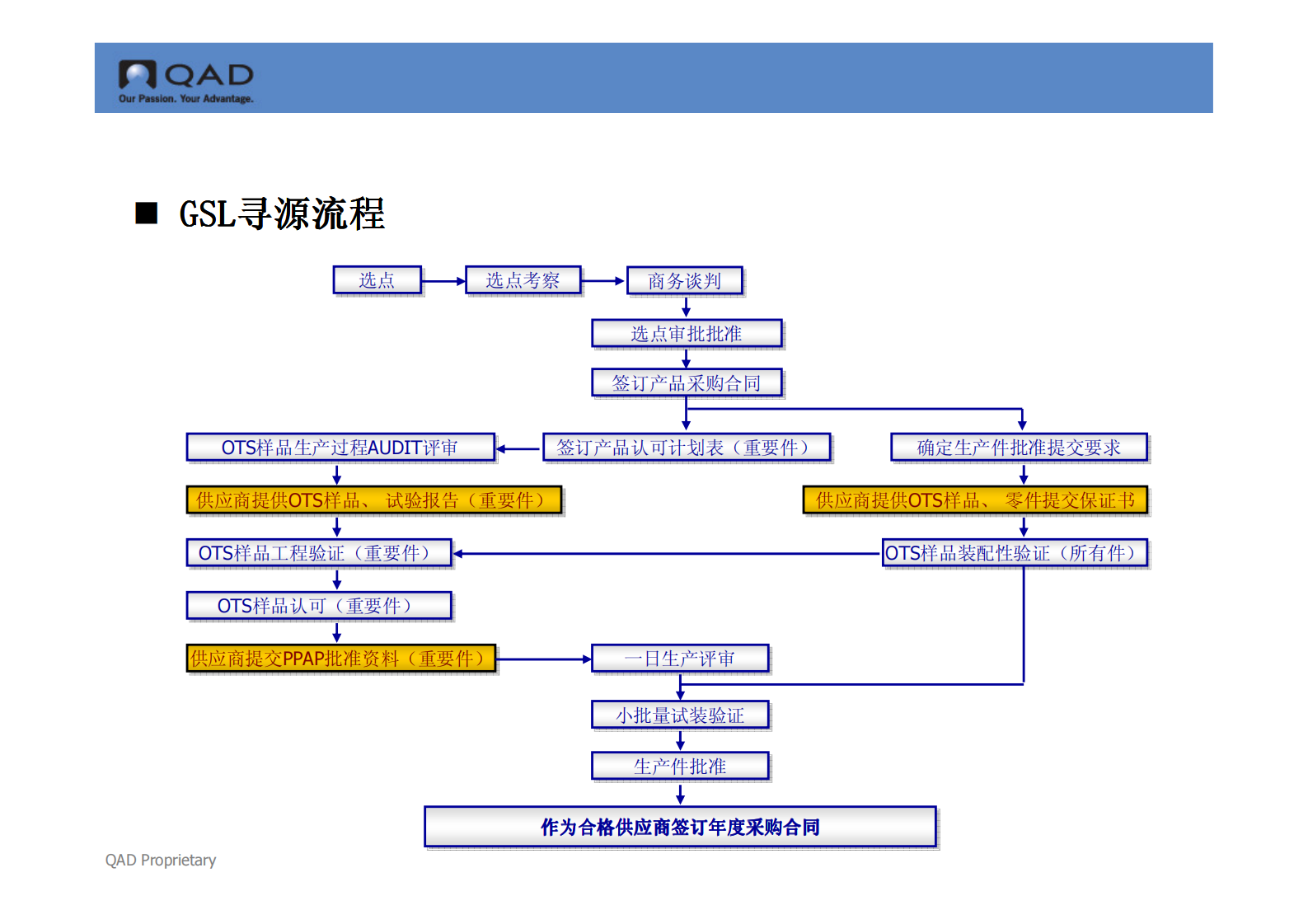 QAD
Our Passion. Your Advantage.

■ GSL寻源流程

选点

选点考察

商务谈判

选点审批批准

签订产品采购合同

OTS样品生产过程AUDIT评审

签订产品认可计划表（重要件）

确定生产件批准提交要求

供应商提供OTS样品、试验报告（重要件）

供应商提供OTS样品、零件提交保证书

OTS样品工程验证（重要件）

OTS样品装配性验证（所有件）

OTS样品认可（重要件）

供应商提交PPAP批准资料（重要件）

一日生产评审

小批量试装验证

生产件批准

作为合格供应商签订年度采购合同

QAD Proprietary